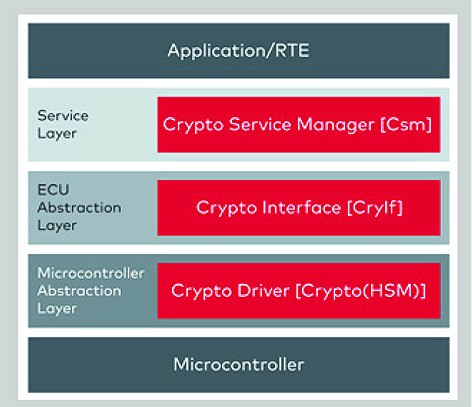 Application/RTE

Service Layer

Crypto Service Manager [Csm]

ECU Abstraction Layer

Crypto Interface [CryIf]

Microcontroller Abstraction Layer

Crypto Driver [Crypto(HSM)]

Microcontroller